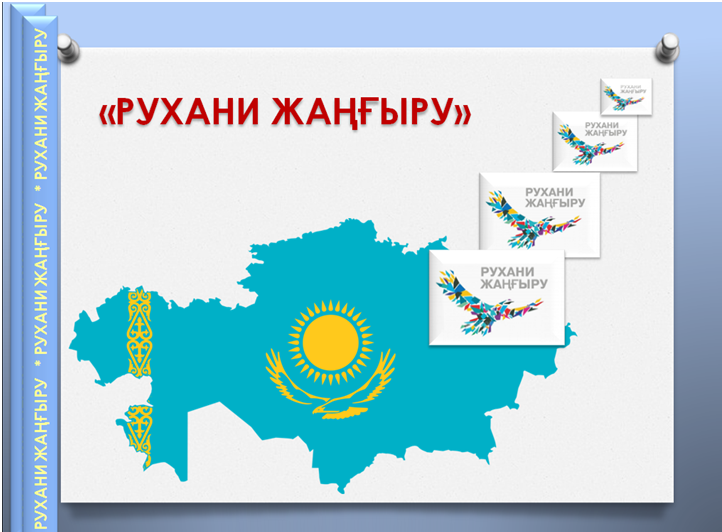 РУХАНИ ЖАҢҒЫРУ * РУХАНИ ЖАҢҒЫРУ * РУХАНИ ЖАҢҒЫРУ

«РУХАНИ ЖАҢҒЫРУ»

РУХАНИ ЖАҢҒЫРУ

РУХАНИ ЖАҢҒЫРУ

РУХАНИ ЖАҢҒЫРУ

РУХАНИ ЖАҢҒЫРУ